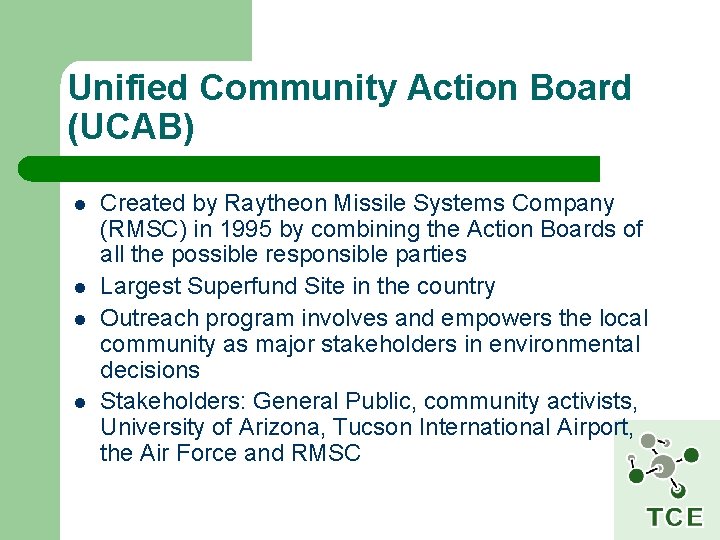 Unified Community Action Board (UCAB)

- Created by Raytheon Missile Systems Company (RMSC) in 1995 by combining the Action Boards of all the possible responsible parties
- Largest Superfund Site in the country
- Outreach program involves and empowers the local community as major stakeholders in environmental decisions
- Stakeholders: General Public, community activists, University of Arizona, Tucson International Airport, the Air Force and RMSC

TCE